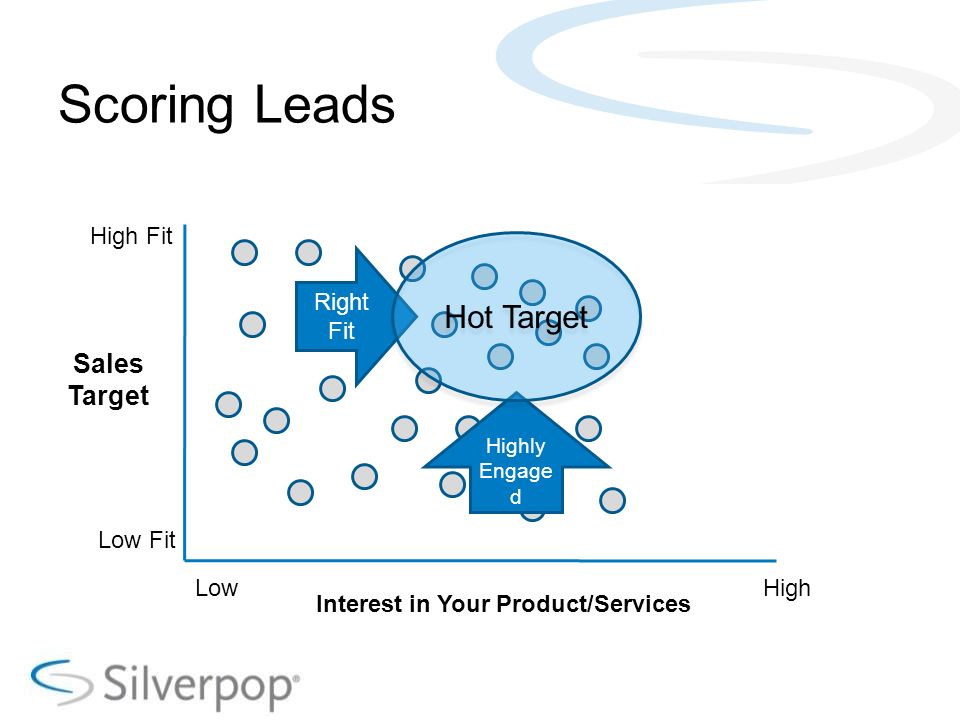 Scoring Leads

High Fit

Sales Target

Low Fit

Right Fit

Hot Target

Highly Engage d

Low

Interest in Your Product/Services

High

Silverpop